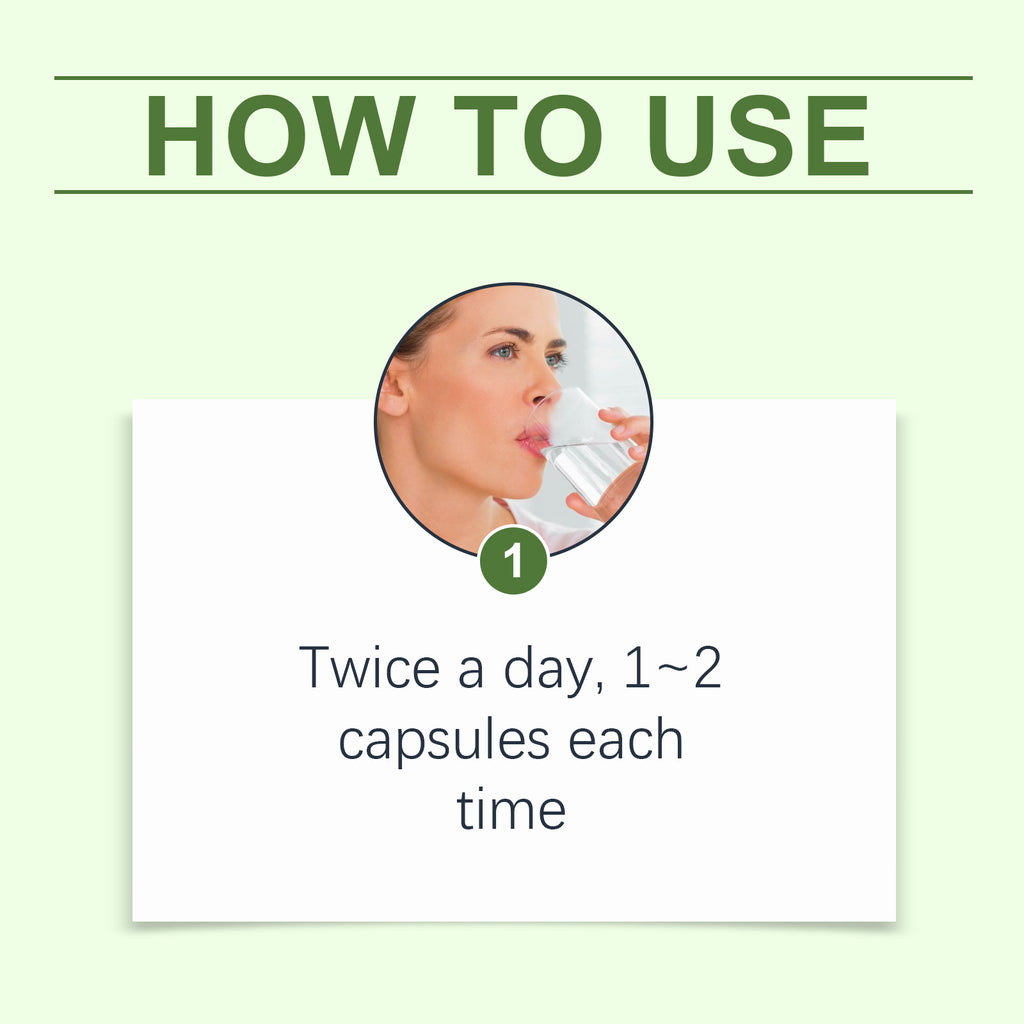 HOW TO USE

1

Twice a day, 1~2 capsules each time